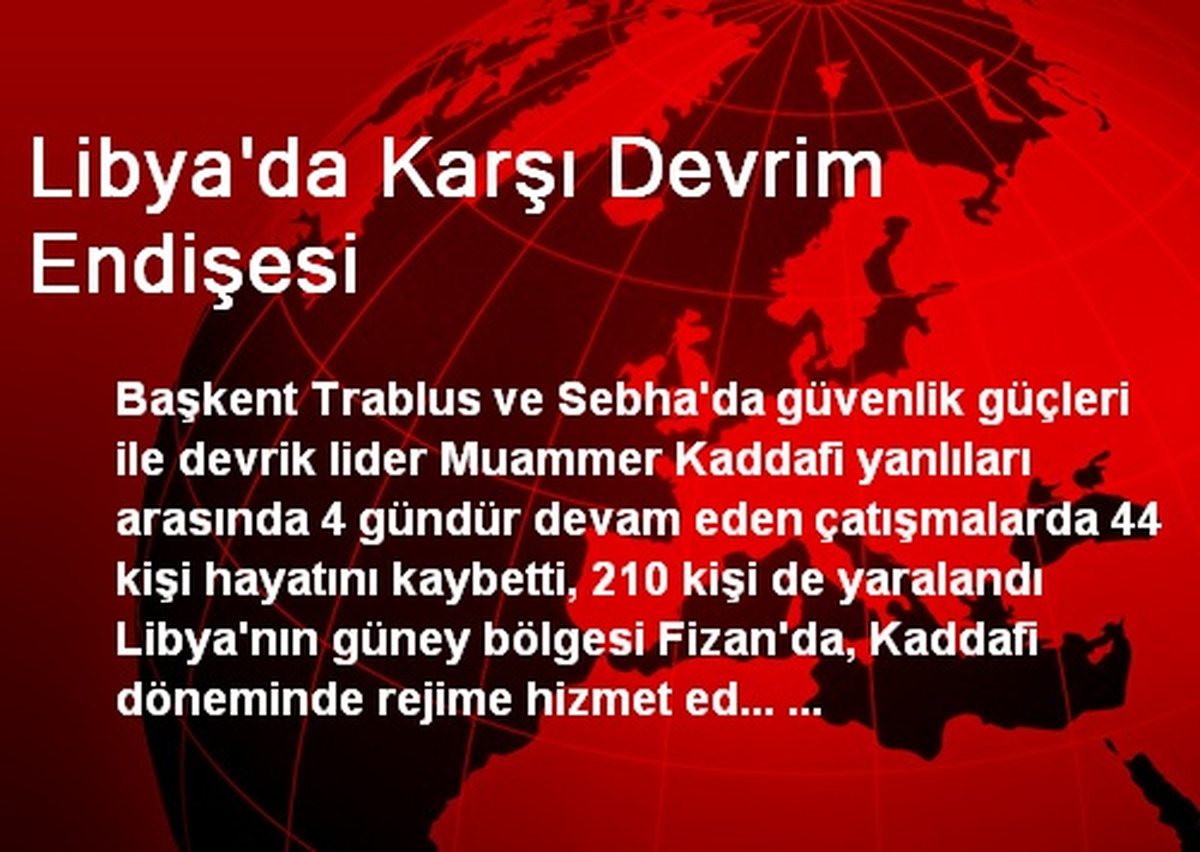 Libya'da Karşı Devrim Endişesi

Başkent Trablus ve Sebha'da güvenlik güçleri ile devrik lider Muammer Kaddafi yanlıları arasında 4 gündür devam eden çatışmalarda 44 kişi hayatını kaybetti, 210 kişi de yaralandı Libya'nın güney bölgesi Fizan'da, Kaddafi döneminde rejime hizmet ed... ...